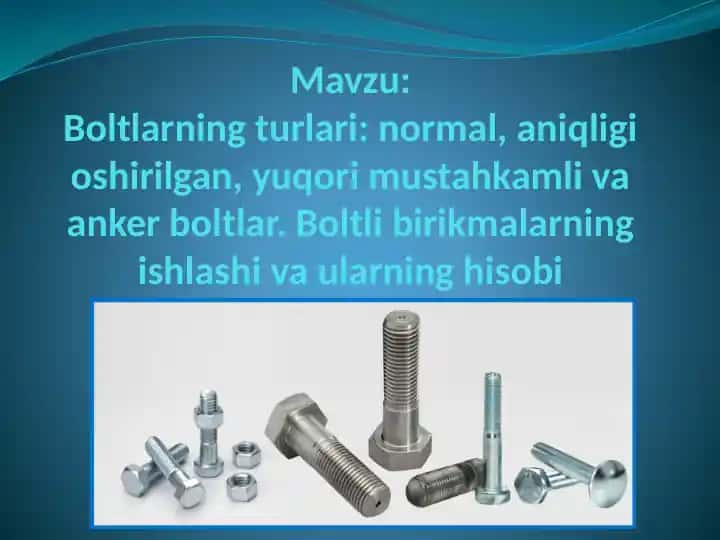 Mavzu:
Boltlarning turlari: normal, aniqligi oshirilgan, yuqori mustahkamli va anker boltlar. Boltli birikmalarning ishlashi va ularning hisobi